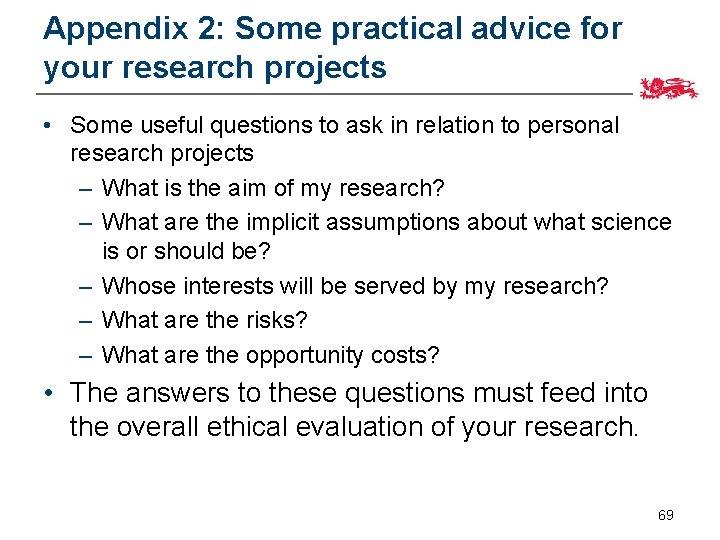 Appendix 2: Some practical advice for your research projects

• Some useful questions to ask in relation to personal research projects
– What is the aim of my research?
– What are the implicit assumptions about what science is or should be?
– Whose interests will be served by my research?
– What are the risks?
– What are the opportunity costs?

• The answers to these questions must feed into the overall ethical evaluation of your research.

69